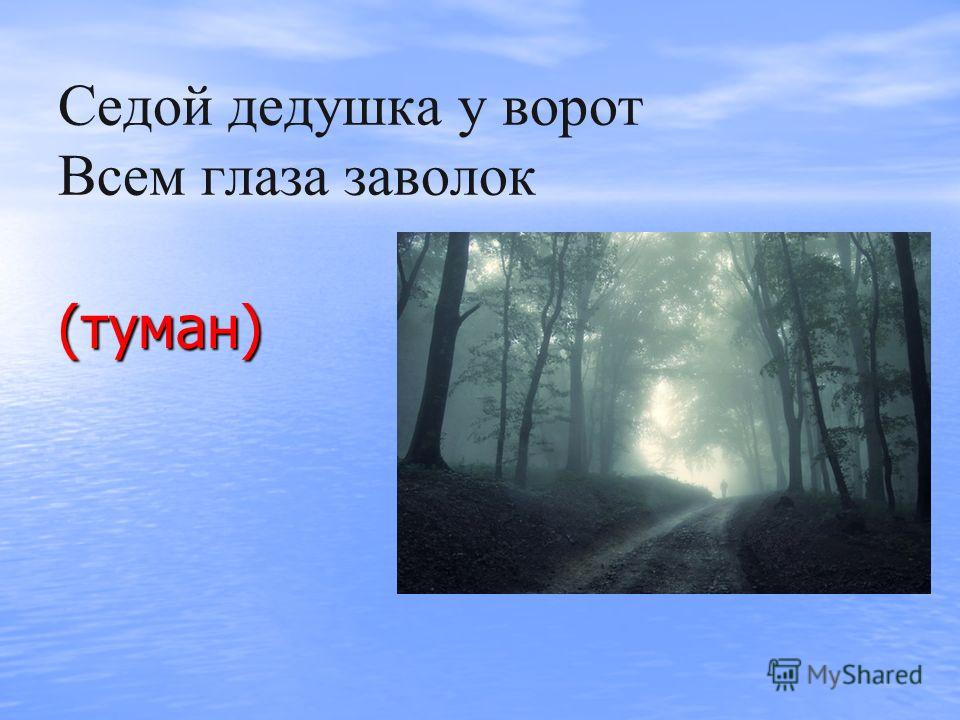 Седой дедушка у ворот
Всем глаза заволок

(туман)

MyShared